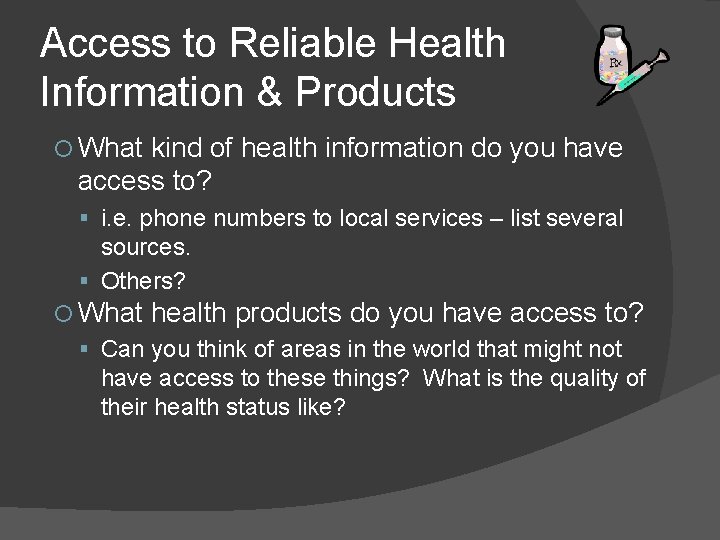 Access to Reliable Health Information & Products

Rx

What kind of health information do you have access to?

i.e. phone numbers to local services – list several sources.

Others?

What health products do you have access to?

Can you think of areas in the world that might not have access to these things? What is the quality of their health status like?